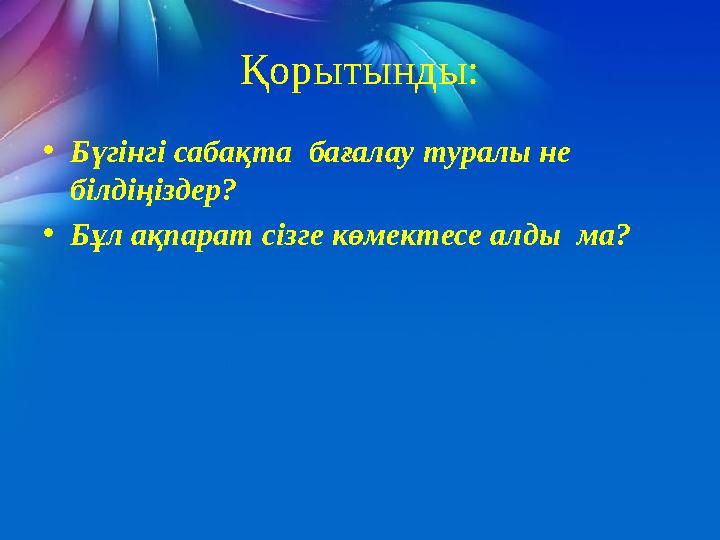 Қорытынды:

• Бүгінгі сабақта бағалау туралы не білдіңіздер?

• Бұл ақпарат сізге көмектесе алды ма?